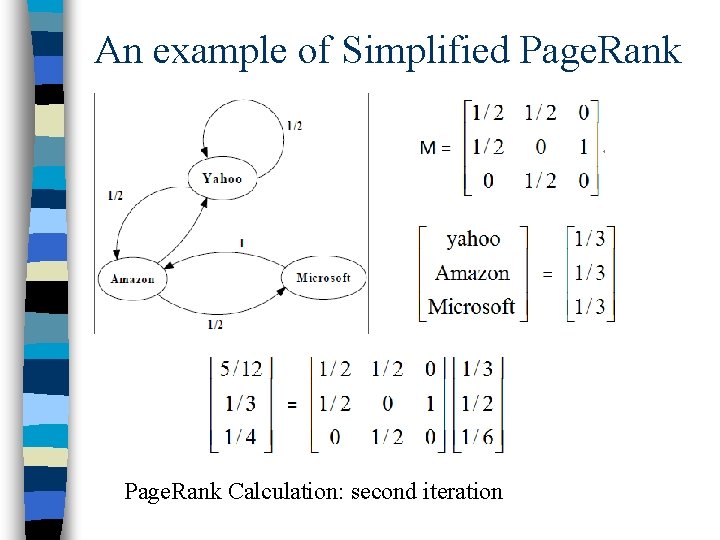 An example of Simplified PageRank

1/2

Yahoo

1/2

1

Amazon

Microsoft

1/2

$M = \begin{bmatrix} 1/2 & 1/2 & 0 \\ 1/2 & 0 & 1 \\ 0 & 1/2 & 0 \end{bmatrix}$

$\begin{bmatrix} \text{yahoo} \\ \text{Amazon} \\ \text{Microsoft} \end{bmatrix} = \begin{bmatrix} 1/3 \\ 1/3 \\ 1/3 \end{bmatrix}$

$\begin{bmatrix} 5/12 \\ 1/3 \\ 1/4 \end{bmatrix} = \begin{bmatrix} 1/2 & 1/2 & 0 \\ 1/2 & 0 & 1 \\ 0 & 1/2 & 0 \end{bmatrix} \begin{bmatrix} 1/3 \\ 1/2 \\ 1/6 \end{bmatrix}$

PageRank Calculation: second iteration